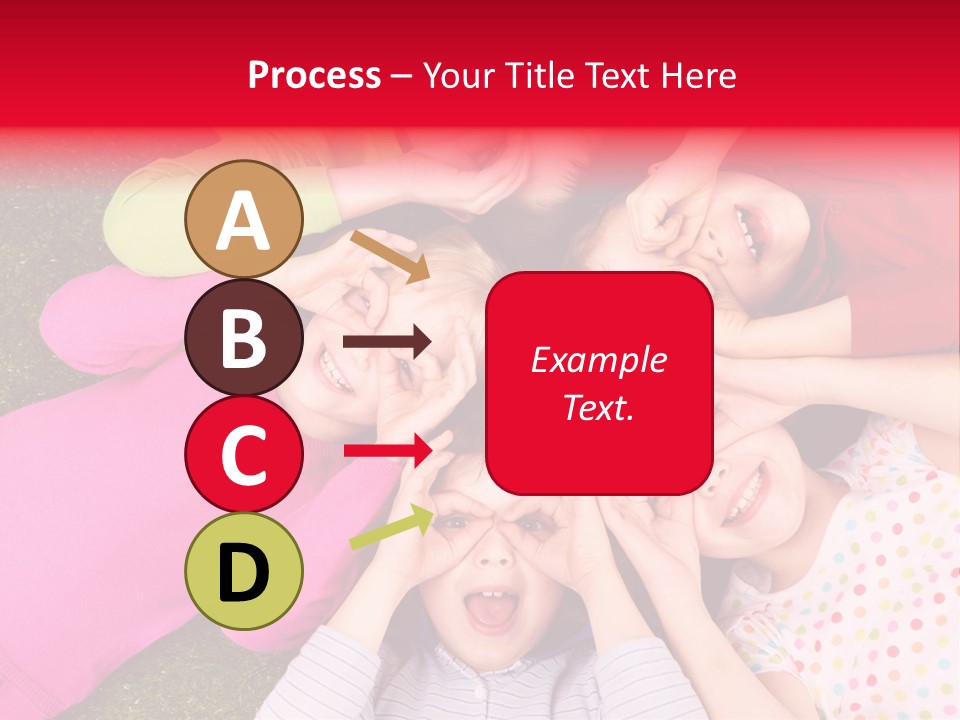 Process – Your Title Text Here

A

B

C

D

Example Text.